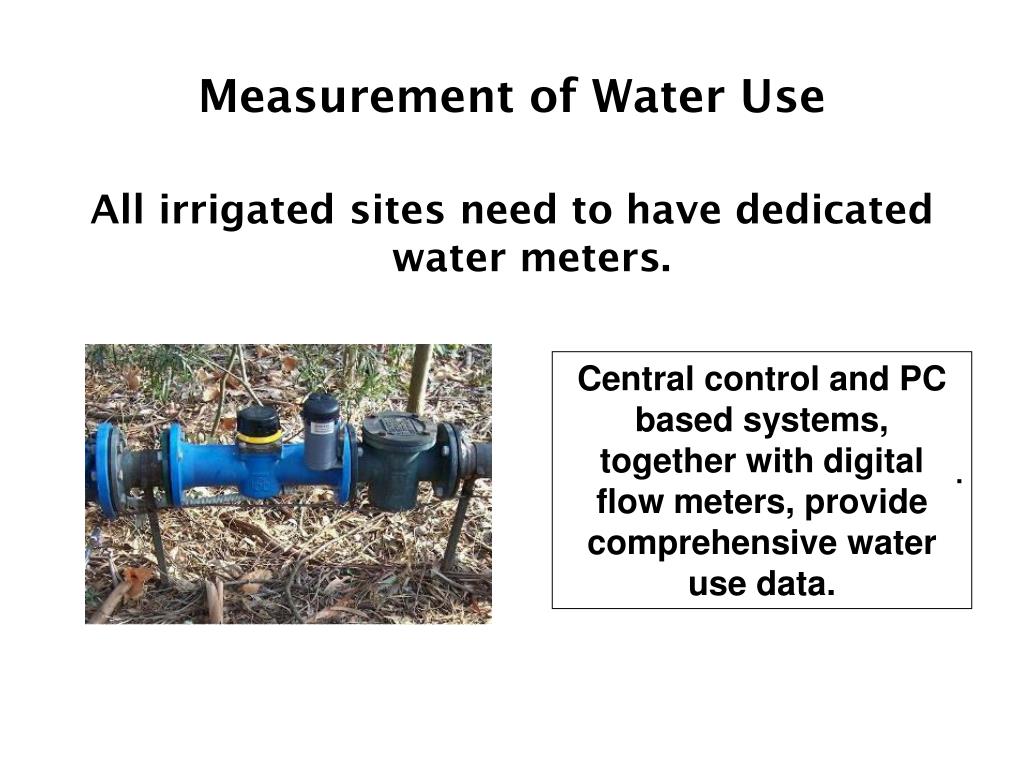 Measurement of Water Use

All irrigated sites need to have dedicated water meters.

Central control and PC based systems, together with digital flow meters, provide comprehensive water use data.

.